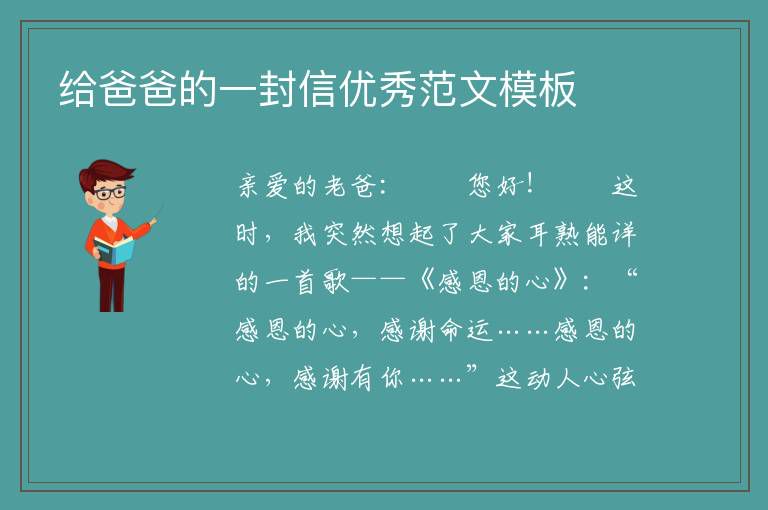 给爸爸的一封信优秀范文模板

亲爱的老爸：　　您好！　　这时，我突然想起了大家耳熟能详的一首歌——《感恩的心》：“感恩的心，感谢命运……感恩的心，感谢有你……”这动人心弦